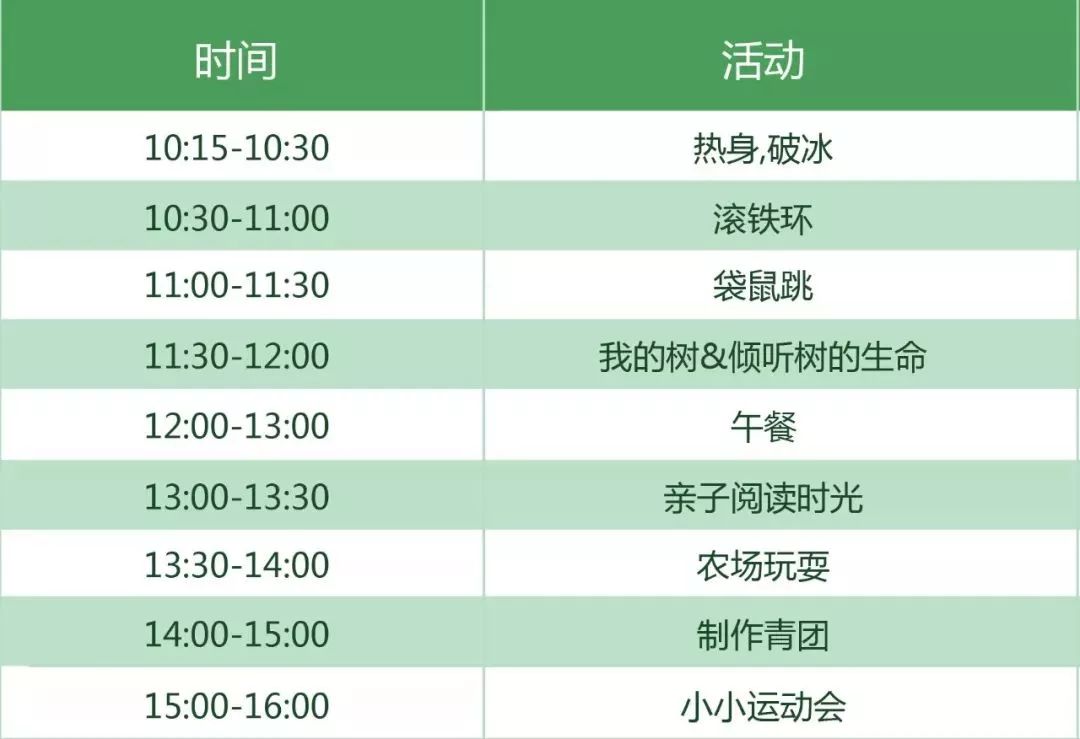 | 时间 | 活动 |
|---|---|
| 10:15-10:30 | 热身,破冰 |
| 10:30-11:00 | 滚铁环 |
| 11:00-11:30 | 袋鼠跳 |
| 11:30-12:00 | 我的树&倾听树的生命 |
| 12:00-13:00 | 午餐 |
| 13:00-13:30 | 亲子阅读时光 |
| 13:30-14:00 | 农场玩耍 |
| 14:00-15:00 | 制作青团 |
| 15:00-16:00 | 小小运动会 |